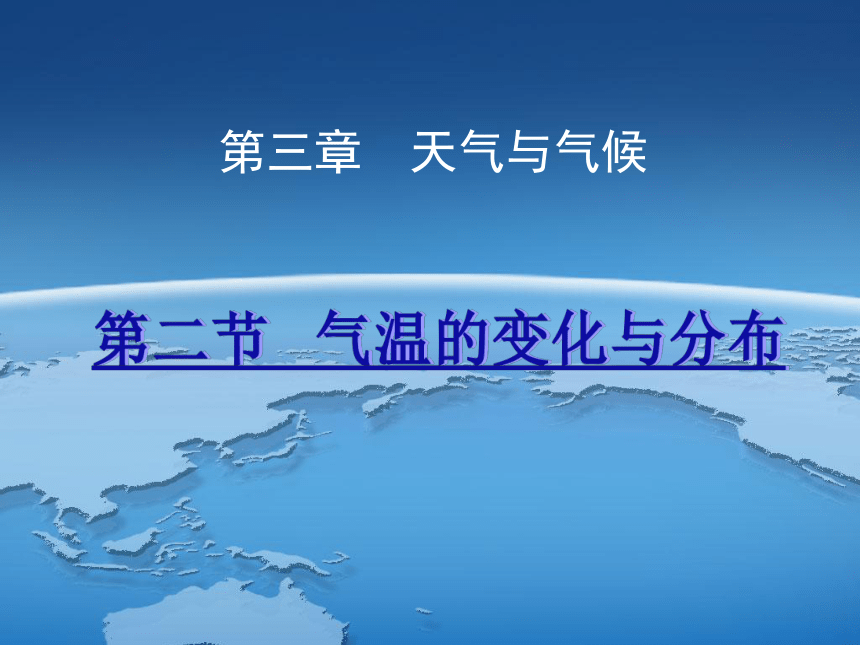 第三章　天气与气候

第二节　气温的变化与分布